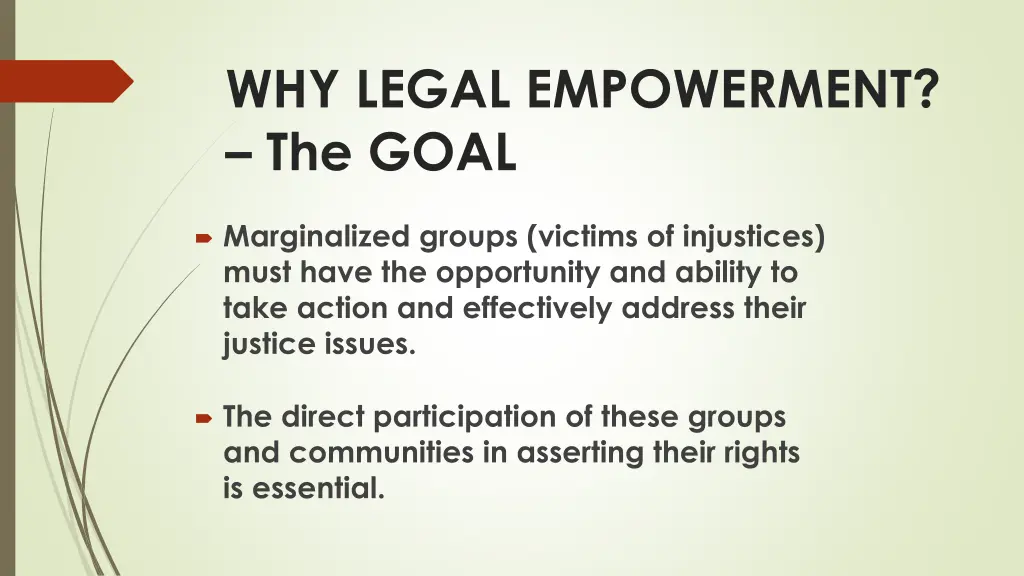 WHY LEGAL EMPOWERMENT? – The GOAL

Marginalized groups (victims of injustices) must have the opportunity and ability to take action and effectively address their justice issues.

The direct participation of these groups and communities in asserting their rights is essential.